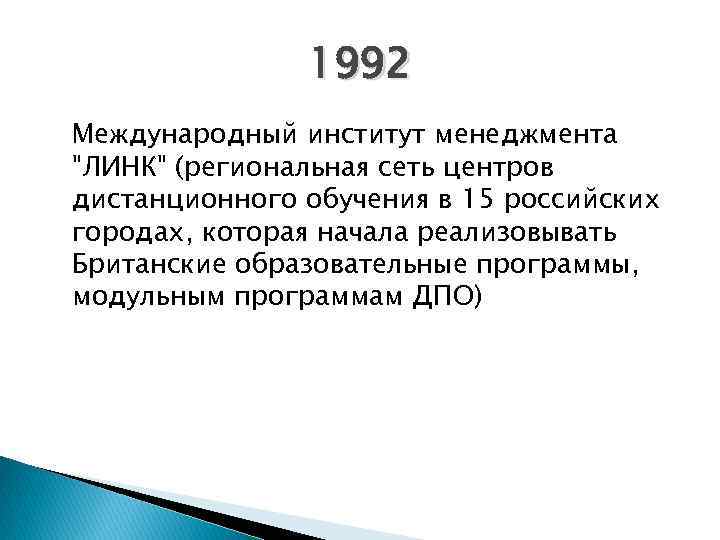 1992

Международный институт менеджмента "ЛИНК" (региональная сеть центров дистанционного обучения в 15 российских городах, которая начала реализовывать Британские образовательные программы, модульным программам ДПО)